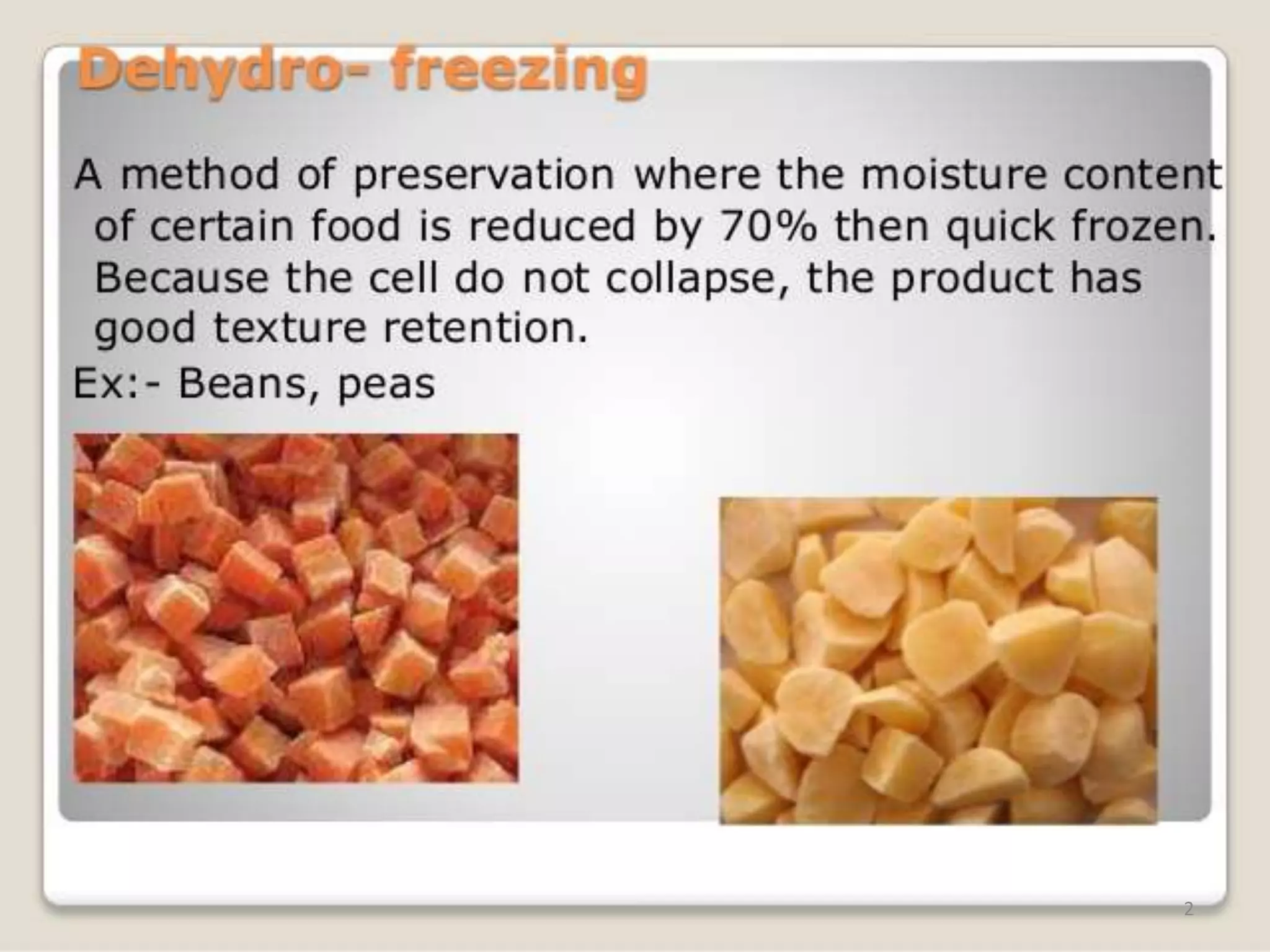 Dehydro- freezing

A method of preservation where the moisture content of certain food is reduced by 70% then quick frozen. Because the cell do not collapse, the product has good texture retention.

Ex:- Beans, peas

2